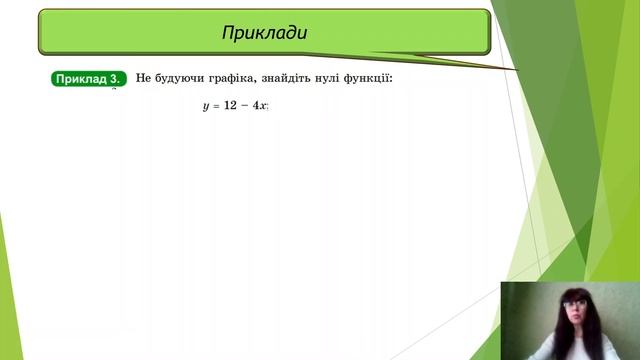 Приклади

Приклад 3. Не будуючи графіка, знайдіть нулі функції:

$y = 12 - 4x$;